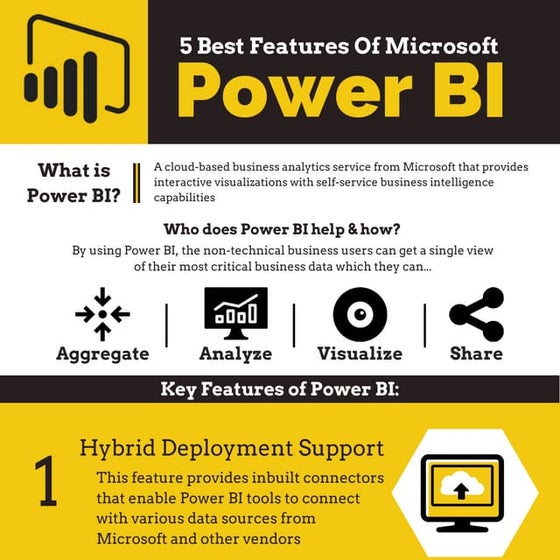 5 Best Features Of Microsoft
Power BI

What is Power BI?

A cloud-based business analytics service from Microsoft that provides interactive visualizations with self-service business intelligence capabilities

Who does Power BI help & how?
By using Power BI, the non-technical business users can get a single view of their most critical business data which they can...

Aggregate
Analyze
Visualize
Share

Key Features of Power BI:

1
Hybrid Deployment Support
This feature provides inbuilt connectors that enable Power BI tools to connect with various data sources from Microsoft and other vendors